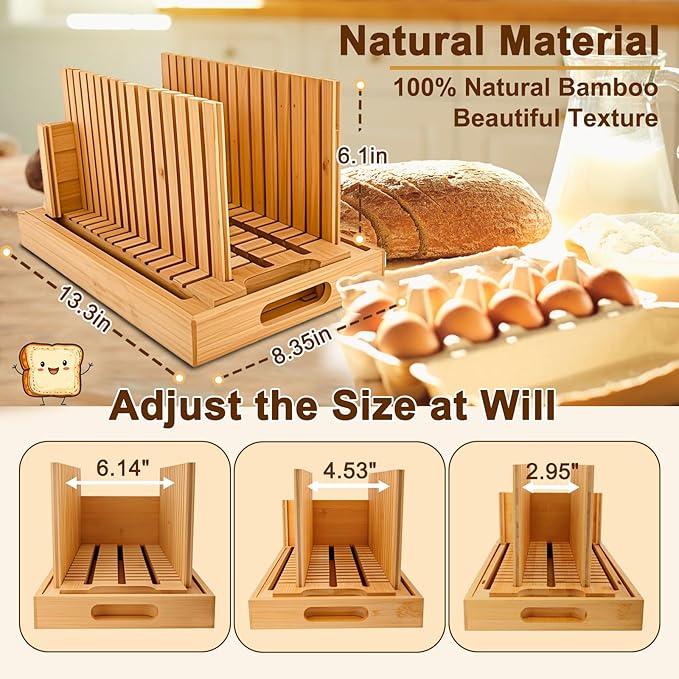 Natural Material
100% Natural Bamboo
Beautiful Texture

6.1in
13.3in
8.35in

Adjust the Size at Will

6.14"
4.53"
2.95"